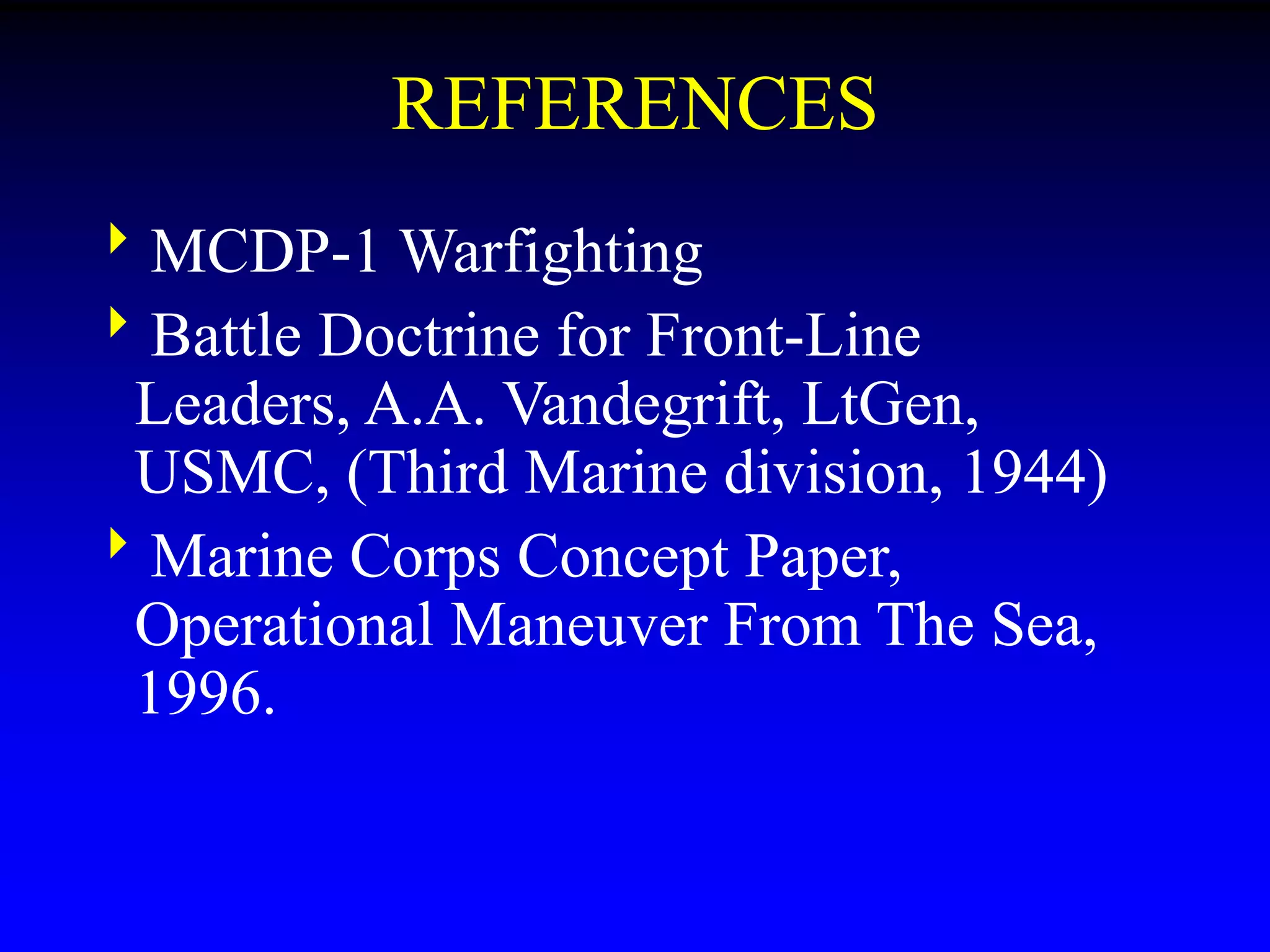 REFERENCES

MCDP-1 Warfighting

Battle Doctrine for Front-Line Leaders, A.A. Vandegrift, LtGen, USMC, (Third Marine division, 1944)

Marine Corps Concept Paper, Operational Maneuver From The Sea, 1996.